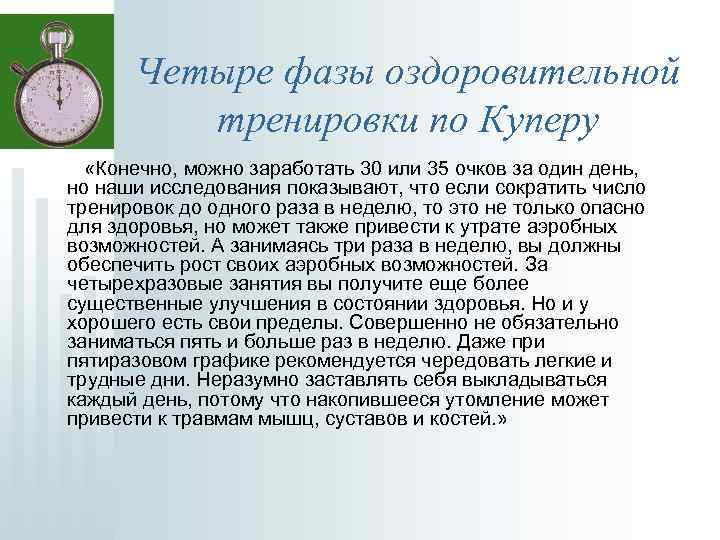 Четыре фазы оздоровительной тренировки по Куперу

«Конечно, можно заработать 30 или 35 очков за один день, но наши исследования показывают, что если сократить число тренировок до одного раза в неделю, то это не только опасно для здоровья, но может также привести к утрате аэробных возможностей. А занимаясь три раза в неделю, вы должны обеспечить рост своих аэробных возможностей. За четырехразовые занятия вы получите еще более существенные улучшения в состоянии здоровья. Но и у хорошего есть свои пределы. Совершенно не обязательно заниматься пять и больше раз в неделю. Даже при пятиразовом графике рекомендуется чередовать легкие и трудные дни. Неразумно заставлять себя выкладываться каждый день, потому что накопившееся утомление может привести к травмам мышц, суставов и костей.»